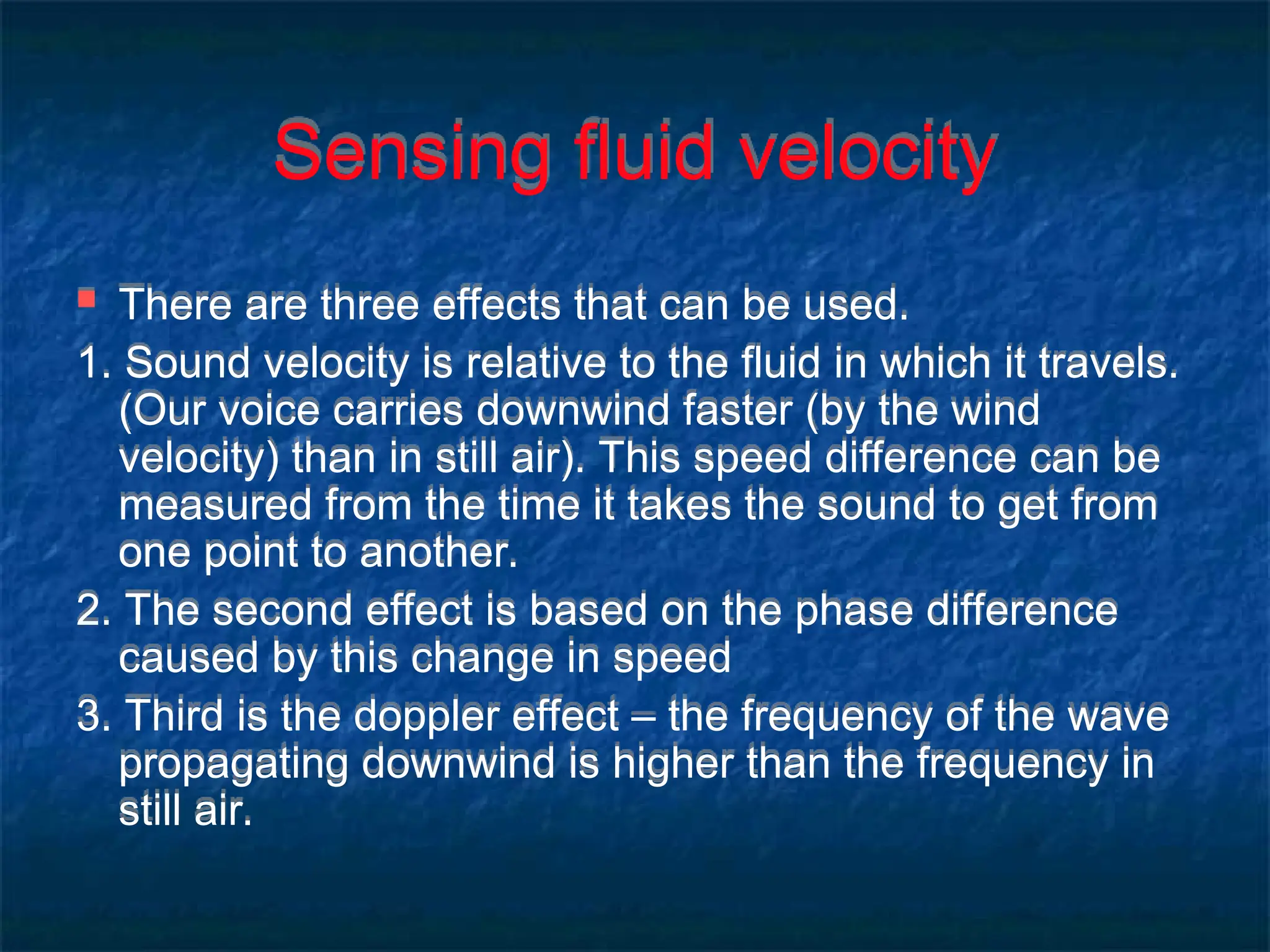 Sensing fluid velocity

There are three effects that can be used.

1. Sound velocity is relative to the fluid in which it travels. (Our voice carries downwind faster (by the wind velocity) than in still air). This speed difference can be measured from the time it takes the sound to get from one point to another.

2. The second effect is based on the phase difference caused by this change in speed

3. Third is the doppler effect – the frequency of the wave propagating downwind is higher than the frequency in still air.